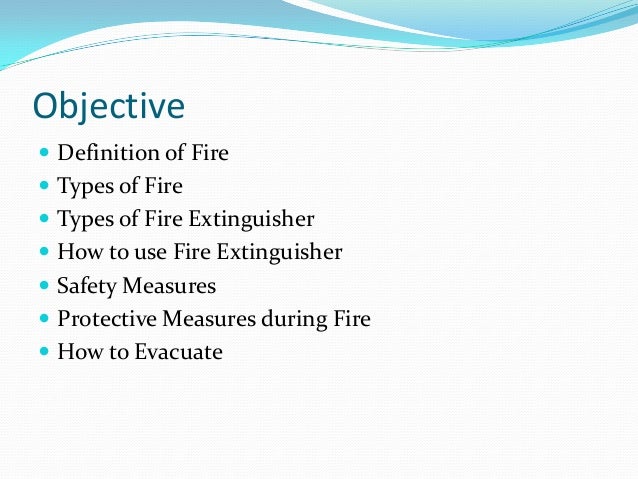 Objective

- Definition of Fire
- Types of Fire
- Types of Fire Extinguisher
- How to use Fire Extinguisher
- Safety Measures
- Protective Measures during Fire
- How to Evacuate